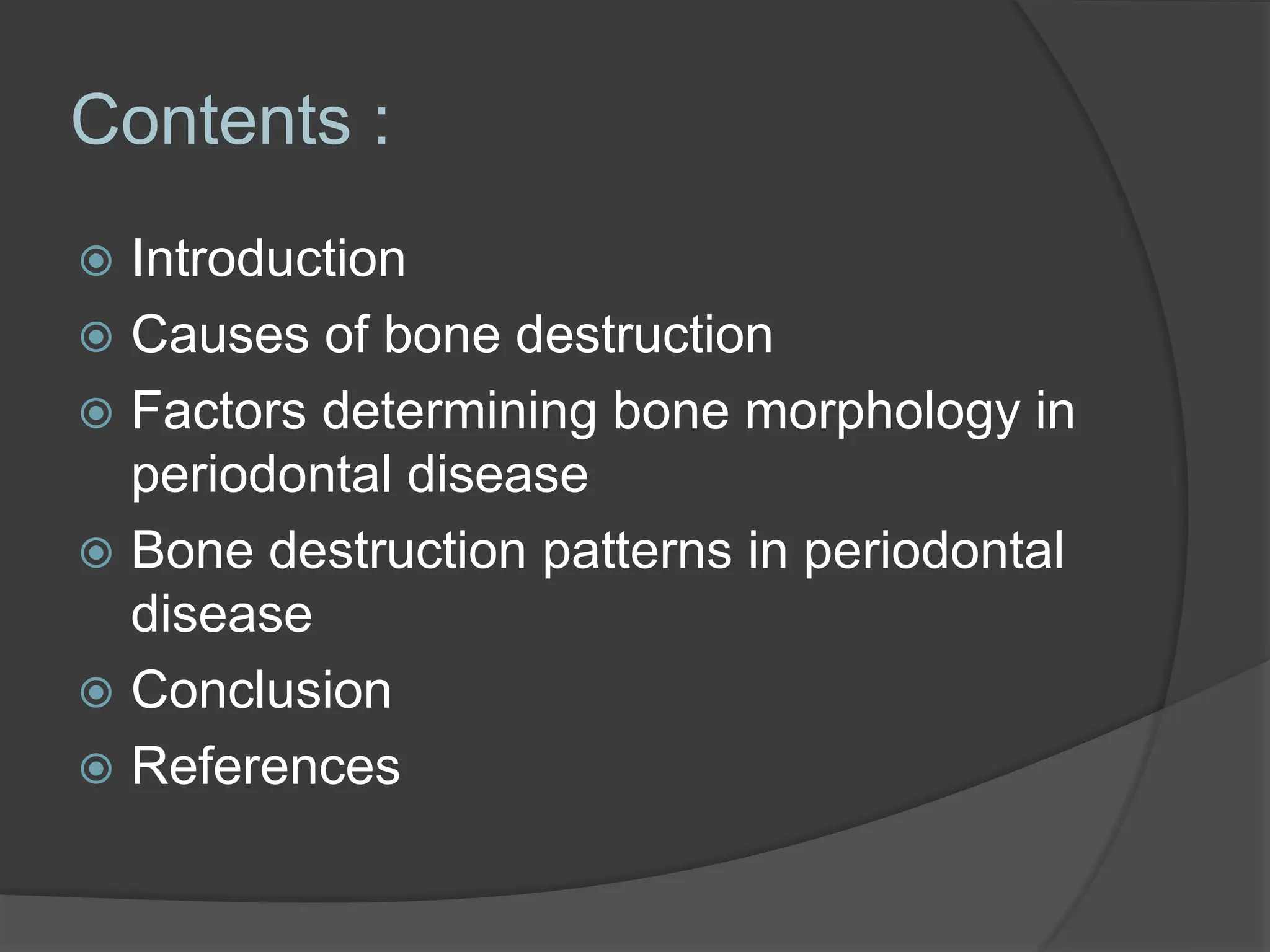 Contents :

- Introduction
- Causes of bone destruction
- Factors determining bone morphology in periodontal disease
- Bone destruction patterns in periodontal disease
- Conclusion
- References